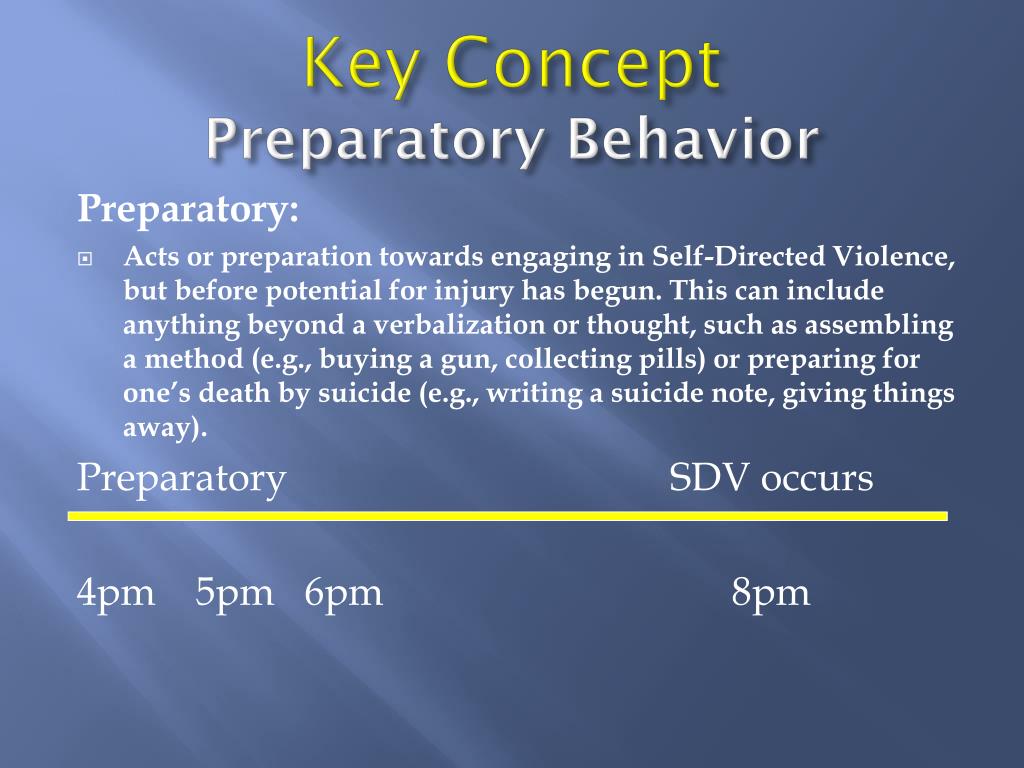 Key Concept
Preparatory Behavior

Preparatory:

Acts or preparation towards engaging in Self-Directed Violence, but before potential for injury has begun. This can include anything beyond a verbalization or thought, such as assembling a method (e.g., buying a gun, collecting pills) or preparing for one's death by suicide (e.g., writing a suicide note, giving things away).

Preparatory SDV occurs

4pm 5pm 6pm 8pm